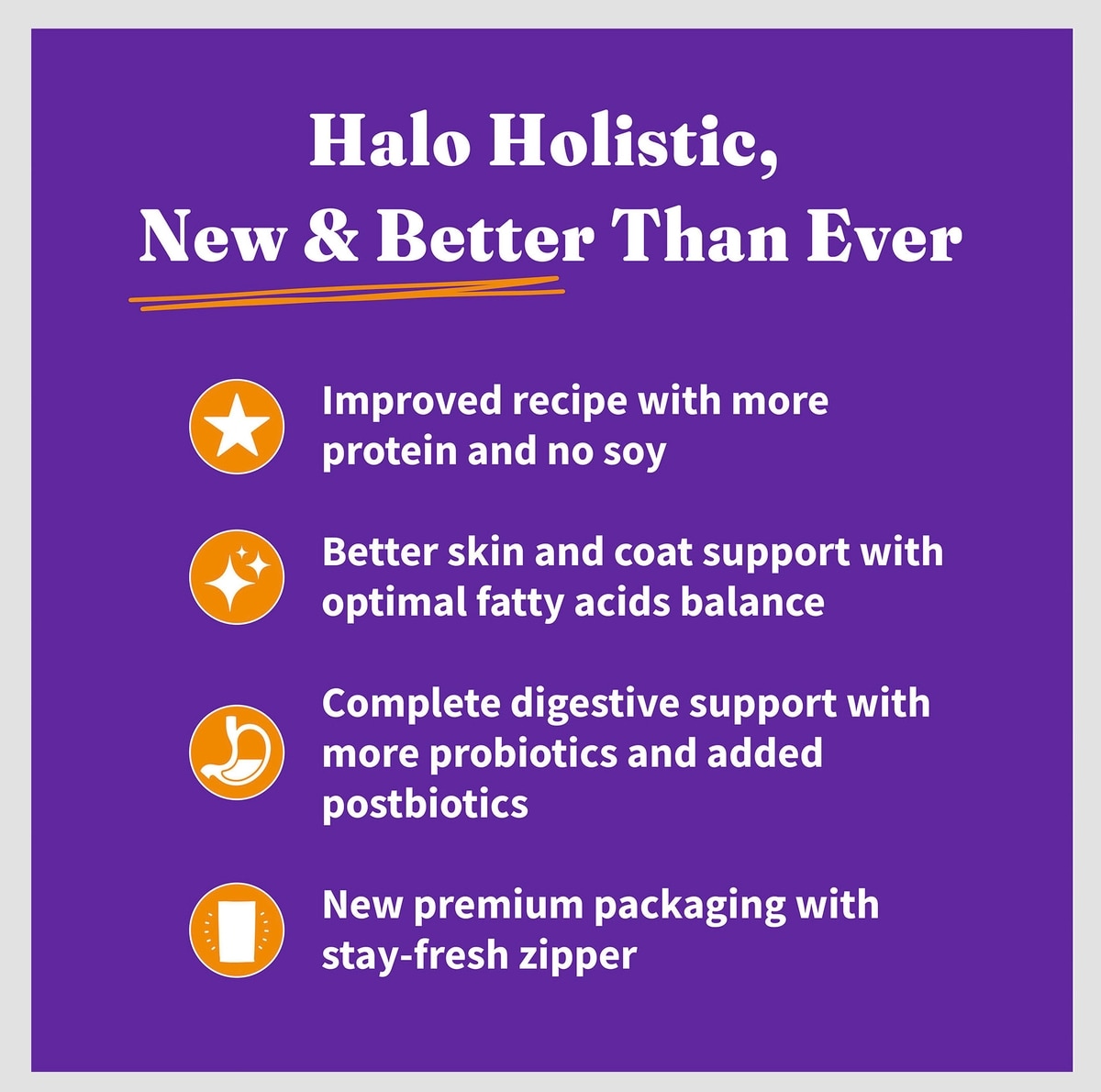 Halo Holistic,
New & Better Than Ever

Improved recipe with more protein and no soy

Better skin and coat support with optimal fatty acids balance

Complete digestive support with more probiotics and added postbiotics

New premium packaging with stay-fresh zipper